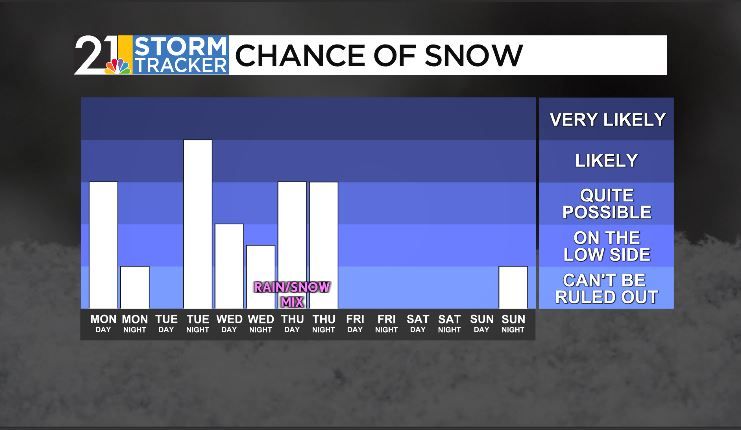 21 STORM TRACKER CHANCE OF SNOW

VERY LIKELY
LIKELY
QUITE POSSIBLE
ON THE LOW SIDE
CAN'T BE RULED OUT

RAIN/SNOW MIX

MON DAY
MON NIGHT
TUE DAY
TUE NIGHT
WED DAY
WED NIGHT
THU DAY
THU NIGHT
FRI DAY
FRI NIGHT
SAT DAY
SAT NIGHT
SUN DAY
SUN NIGHT